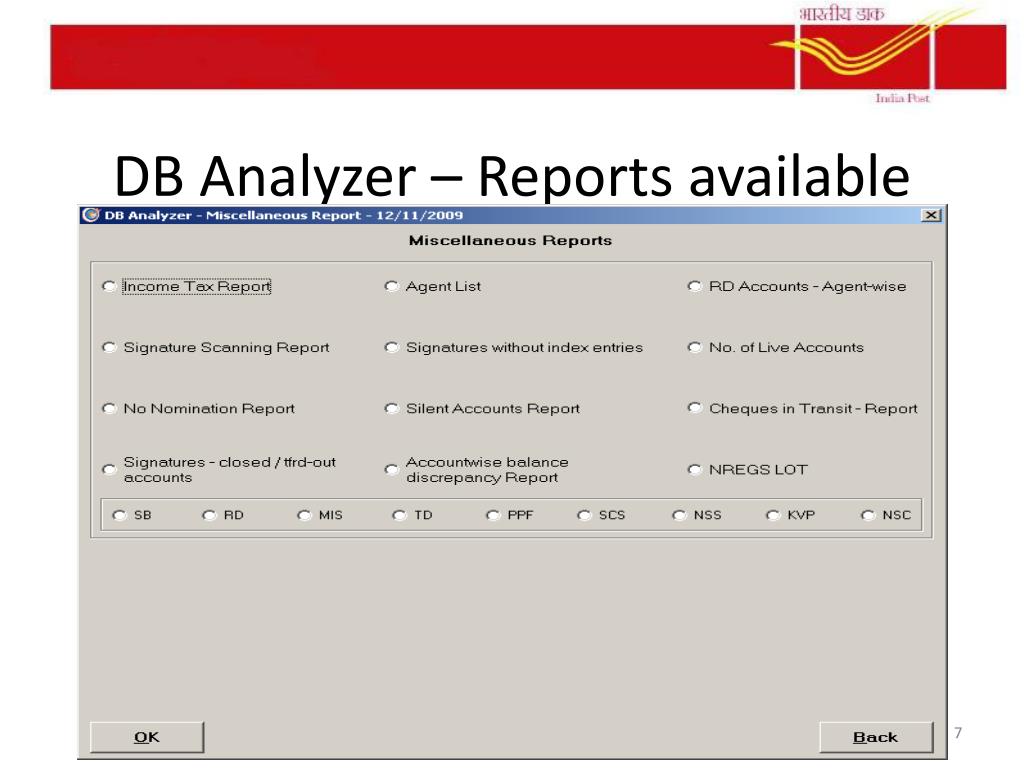 भारतीय डाक

India Post

DB Analyzer – Reports available

DB Analyzer - Miscellaneous Report - 12/11/2009

Miscellaneous Reports

Income Tax Report
Agent List
RD Accounts - Agent-wise

Signature Scanning Report
Signatures without index entries
No. of Live Accounts

No Nomination Report
Silent Accounts Report
Cheques in Transit - Report

Signatures - closed / tfrd-out accounts
Accountwise balance discrepancy Report
NREGS LOT

SB RD MIS TD PPF SCS NSS KVP NSC

OK

Back

7